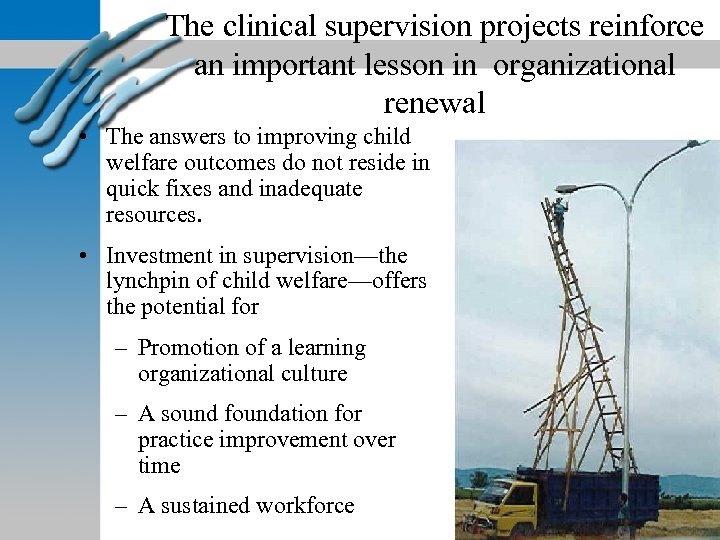 The clinical supervision projects reinforce an important lesson in organizational renewal

• The answers to improving child welfare outcomes do not reside in quick fixes and inadequate resources.

• Investment in supervision—the lynchpin of child welfare—offers the potential for

– Promotion of a learning organizational culture

– A sound foundation for practice improvement over time

– A sustained workforce